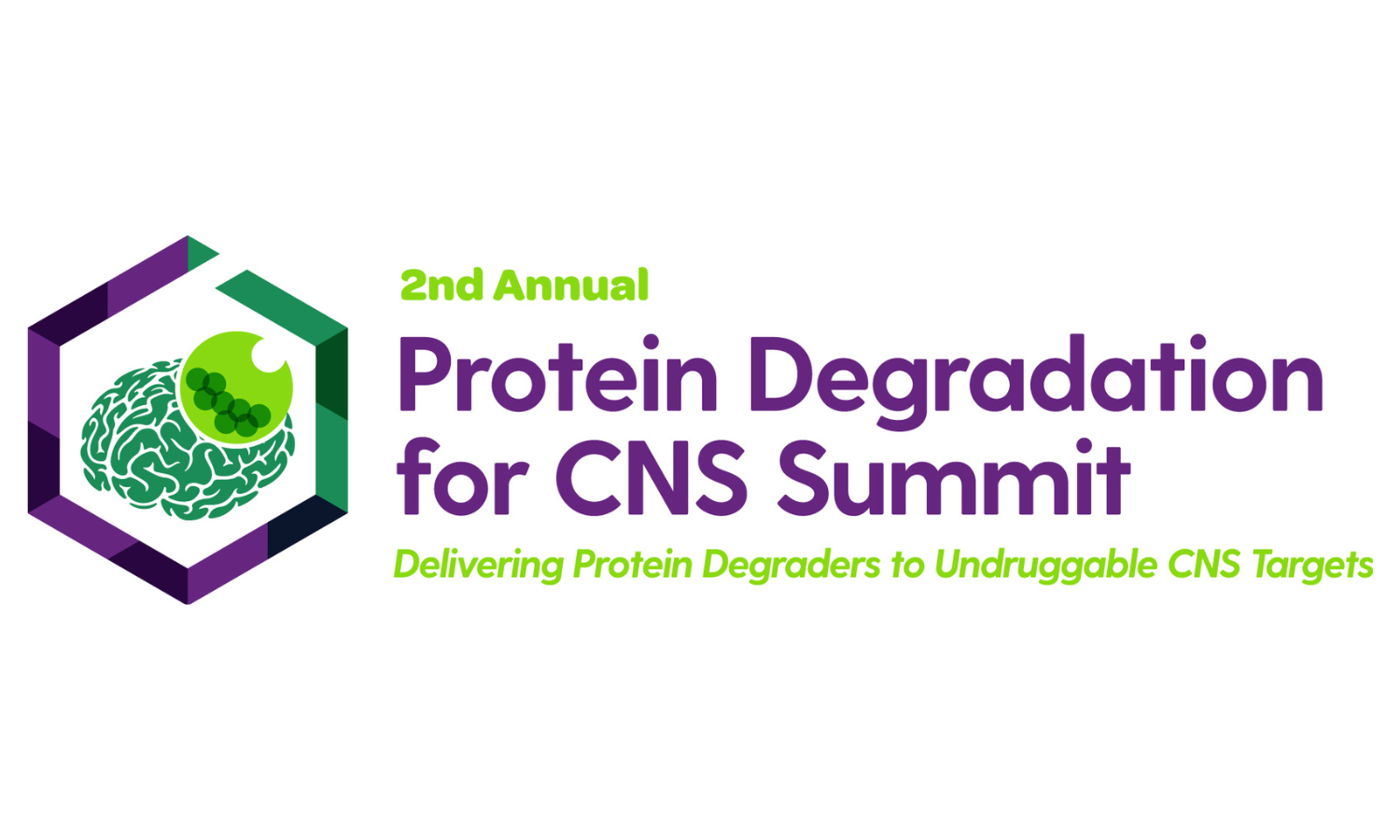 2nd Annual

Protein Degradation for CNS Summit

Delivering Protein Degraders to Undruggable CNS Targets